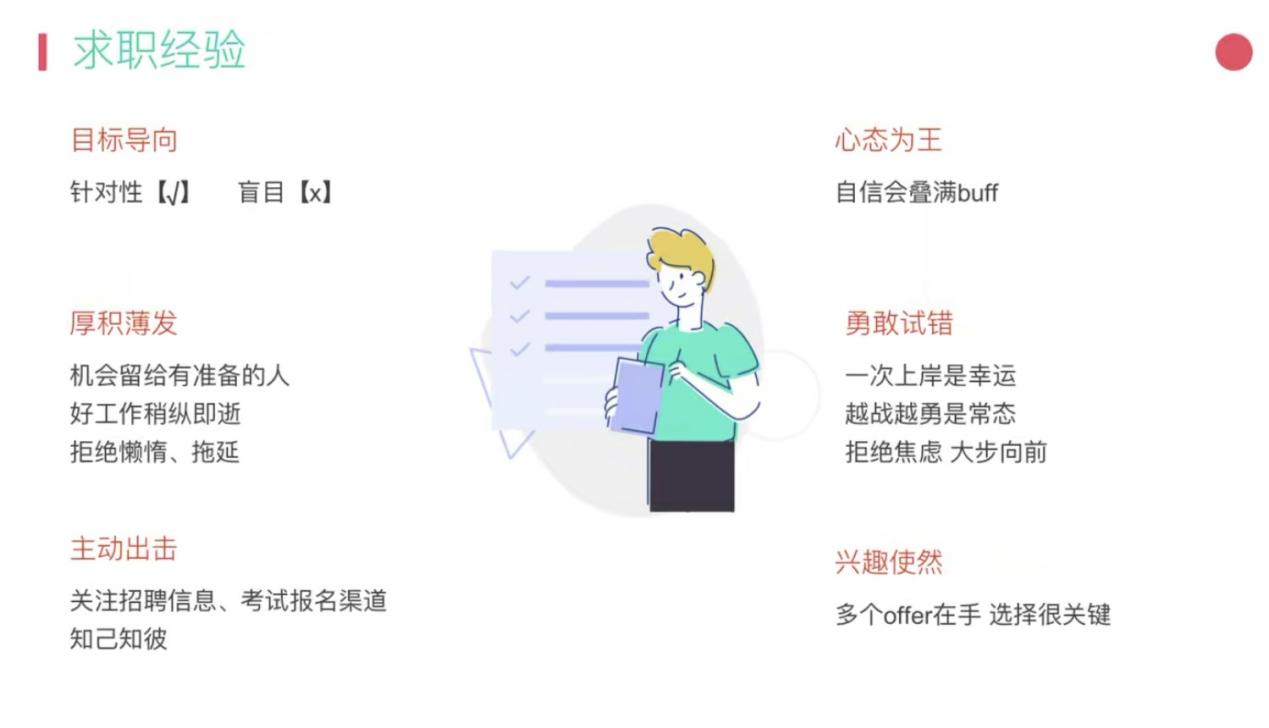 求职经验

目标导向

针对性【√】 盲目【x】

厚积薄发

机会留给有准备的人
好工作稍纵即逝
拒绝懒惰、拖延

主动出击

关注招聘信息、考试报名渠道
知己知彼

心态为王

自信会叠满buff

勇敢试错

一次上岸是幸运
越战越勇是常态
拒绝焦虑 大步向前

兴趣使然

多个offer在手 选择很关键